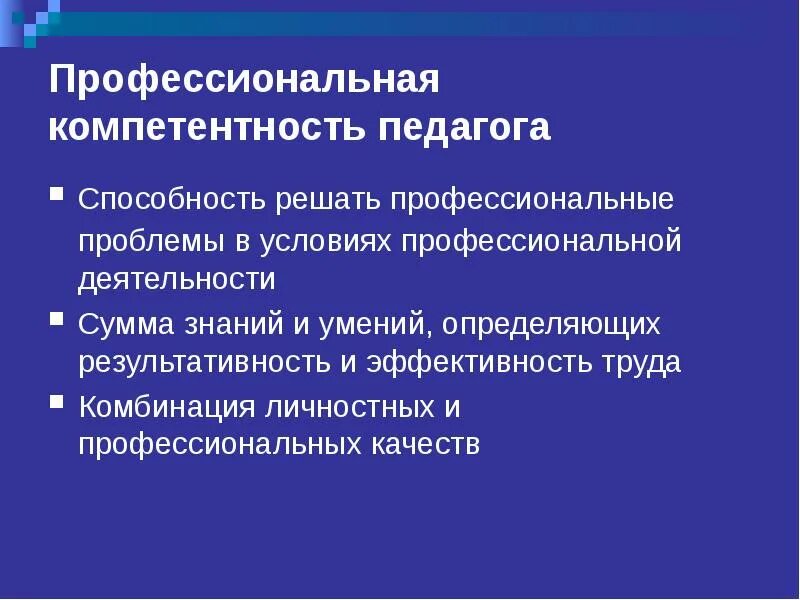 Профессиональная компетентность педагога

- Способность решать профессиональные проблемы в условиях профессиональной деятельности
- Сумма знаний и умений, определяющих результативность и эффективность труда
- Комбинация личностных и профессиональных качеств